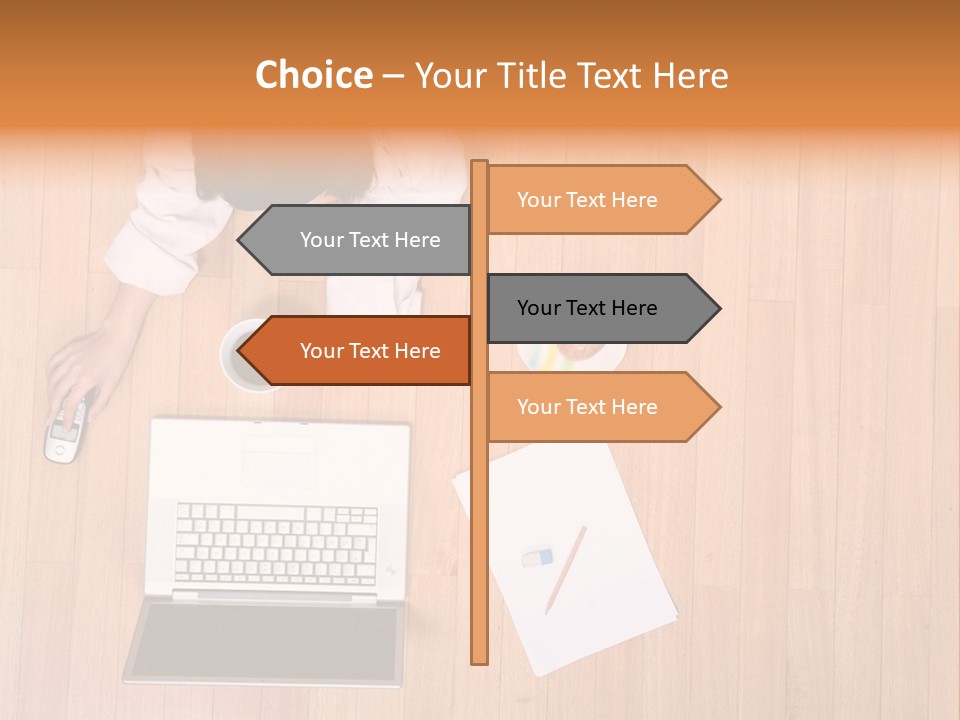 Choice – Your Title Text Here

Your Text Here

Your Text Here

Your Text Here

Your Text Here

Your Text Here